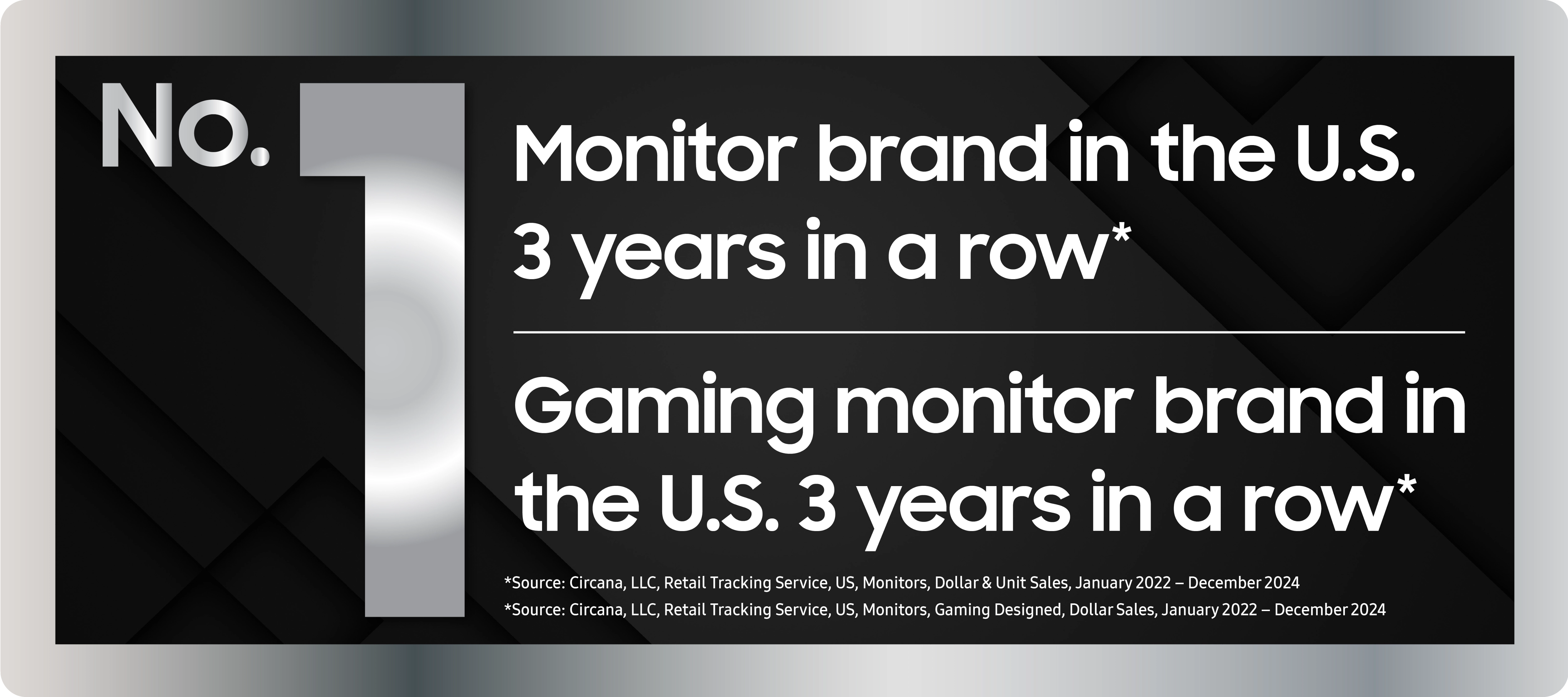 No. 1

Monitor brand in the U.S. 3 years in a row*

Gaming monitor brand in the U.S. 3 years in a row*

*Source: Circana, LLC, Retail Tracking Service, US, Monitors, Dollar & Unit Sales, January 2022 – December 2024
*Source: Circana, LLC, Retail Tracking Service, US, Monitors, Gaming Designed, Dollar Sales, January 2022 – December 2024